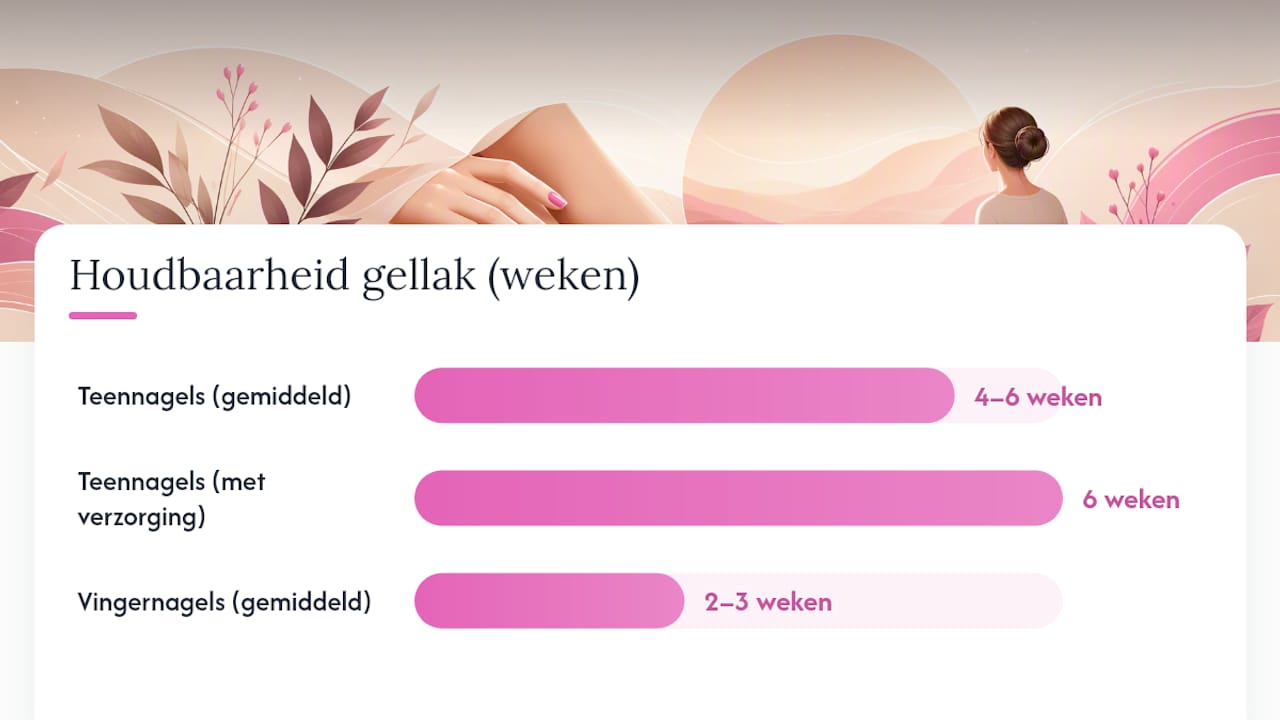 Houdbaarheid gellak (weken)

Teennagels (gemiddeld) 4–6 weken

Teennagels (met verzorging) 6 weken

Vingernagels (gemiddeld) 2–3 weken